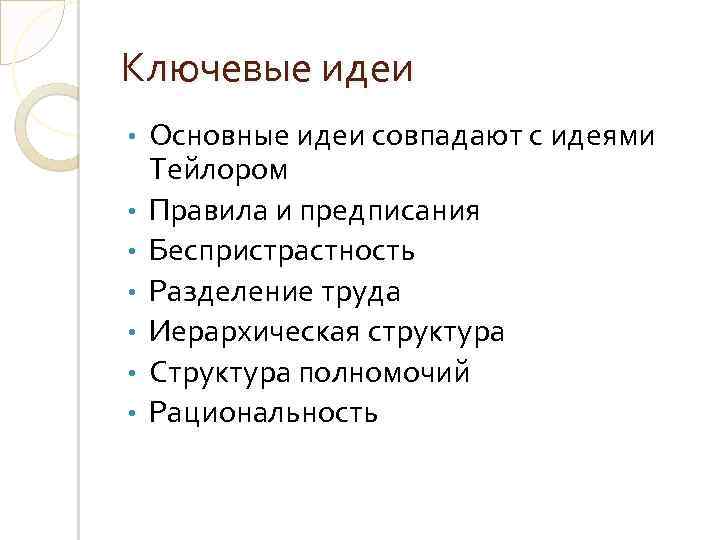 Ключевые идеи

• Основные идеи совпадают с идеями Тейлором
• Правила и предписания
• Беспристрастность
• Разделение труда
• Иерархическая структура
• Структура полномочий
• Рациональность